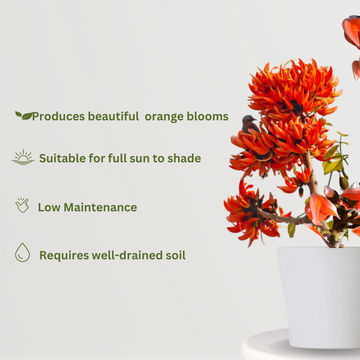 Produces beautiful orange blooms

Suitable for full sun to shade

Low Maintenance

Requires well-drained soil